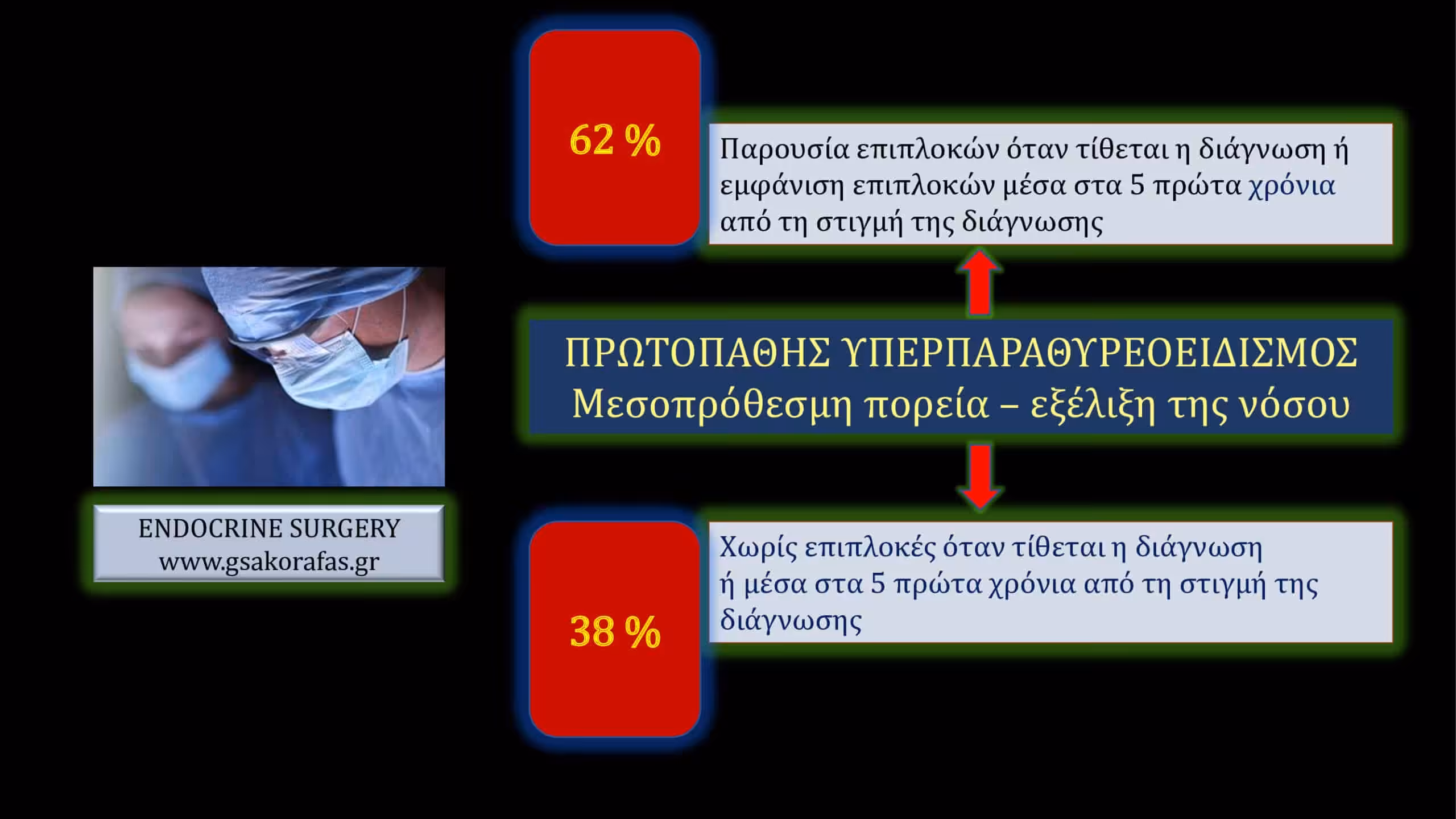 62 %

Παρουσία επιπλοκών όταν τίθεται η διάγνωση ή εμφάνιση επιπλοκών μέσα στα 5 πρώτα χρόνια από τη στιγμή της διάγνωσης

ΠΡΩΤΟΠΑΘΗΣ ΥΠΕΡΠΑΡΑΘΥΡΕΟΕΙΔΙΣΜΟΣ
Μεσοπρόθεσμη πορεία – εξέλιξη της νόσου

ENDOCRINE SURGERY
www.gsakorafas.gr

38 %

Χωρίς επιπλοκές όταν τίθεται η διάγνωση ή μέσα στα 5 πρώτα χρόνια από τη στιγμή της διάγνωσης